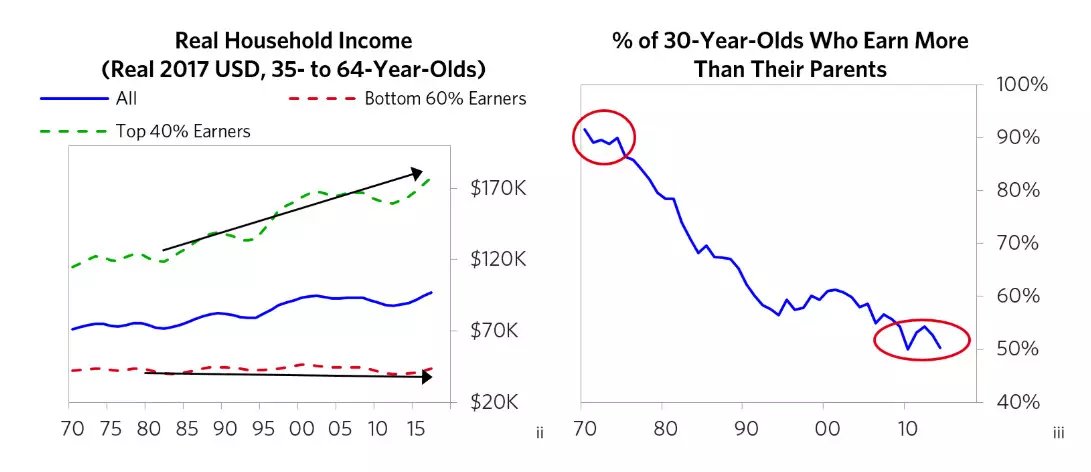 Real Household Income
(Real 2017 USD, 35- to 64-Year-Olds)

All
Bottom 60% Earners
Top 40% Earners

$170K
$120K
$70K
$20K

70 75 80 85 90 95 00 05 10 15

ii

% of 30-Year-Olds Who Earn More Than Their Parents

100%
90%
80%
70%
60%
50%
40%

70 80 90 00 10

iii